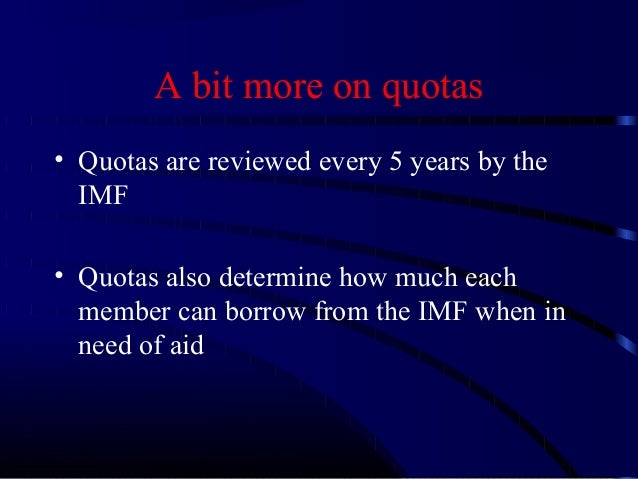 A bit more on quotas

• Quotas are reviewed every 5 years by the IMF

• Quotas also determine how much each member can borrow from the IMF when in need of aid